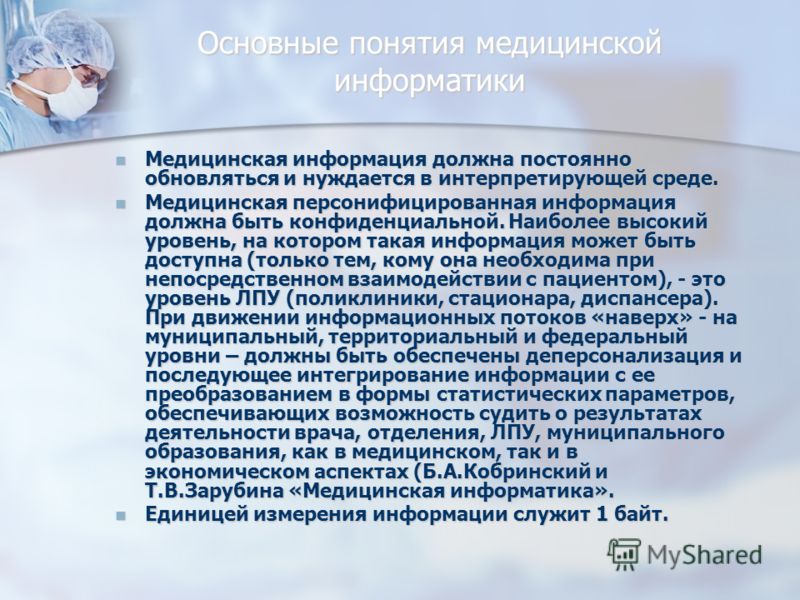 Основные понятия медицинской информатики

Медицинская информация должна постоянно обновляться и нуждается в интерпретирующей среде.

Медицинская персонифицированная информация должна быть конфиденциальной. Наиболее высокий уровень, на котором такая информация может быть доступна (только тем, кому она необходима при непосредственном взаимодействии с пациентом), - это уровень ЛПУ (поликлиники, стационара, диспансера). При движении информационных потоков «наверх» - на муниципальный, территориальный и федеральный уровни – должны быть обеспечены деперсонализация и последующее интегрирование информации с ее преобразованием в формы статистических параметров, обеспечивающих возможность судить о результатах деятельности врача, отделения, ЛПУ, муниципального образования, как в медицинском, так и в экономическом аспектах (Б.А.Кобринский и Т.В.Зарубина «Медицинская информатика».

Единицей измерения информации служит 1 байт.

MyShared